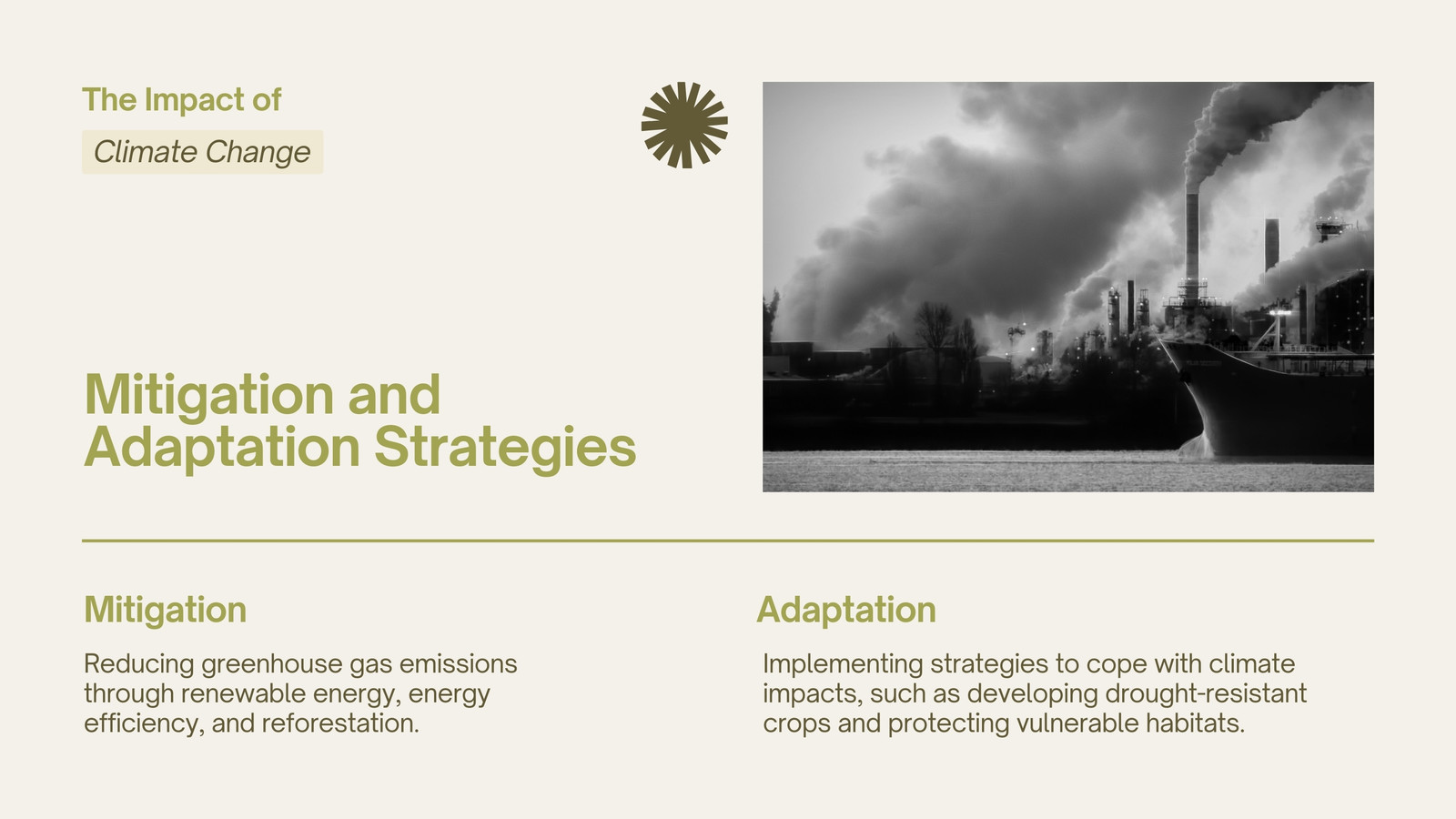 The Impact of

Climate Change

Mitigation and Adaptation Strategies

Mitigation

Reducing greenhouse gas emissions through renewable energy, energy efficiency, and reforestation.

Adaptation

Implementing strategies to cope with climate impacts, such as developing drought-resistant crops and protecting vulnerable habitats.